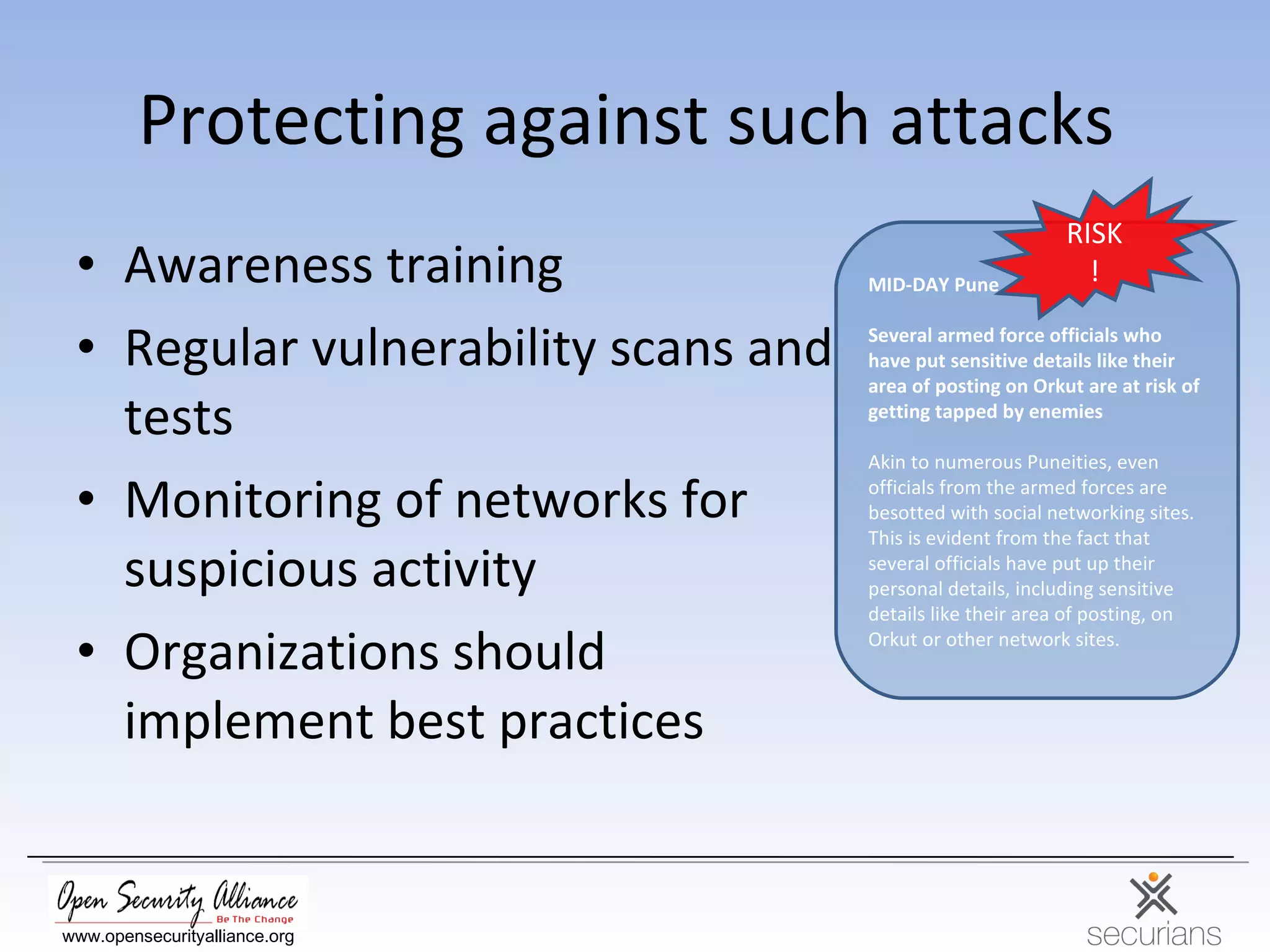 Protecting against such attacks

• Awareness training
• Regular vulnerability scans and tests
• Monitoring of networks for suspicious activity
• Organizations should implement best practices

RISK !

MID-DAY Pune

Several armed force officials who have put sensitive details like their area of posting on Orkut are at risk of getting tapped by enemies

Akin to numerous Puneities, even officials from the armed forces are besotted with social networking sites. This is evident from the fact that several officials have put up their personal details, including sensitive details like their area of posting, on Orkut or other network sites.

Open Security Alliance
Be The Change
www.opensecurityalliance.org

securians